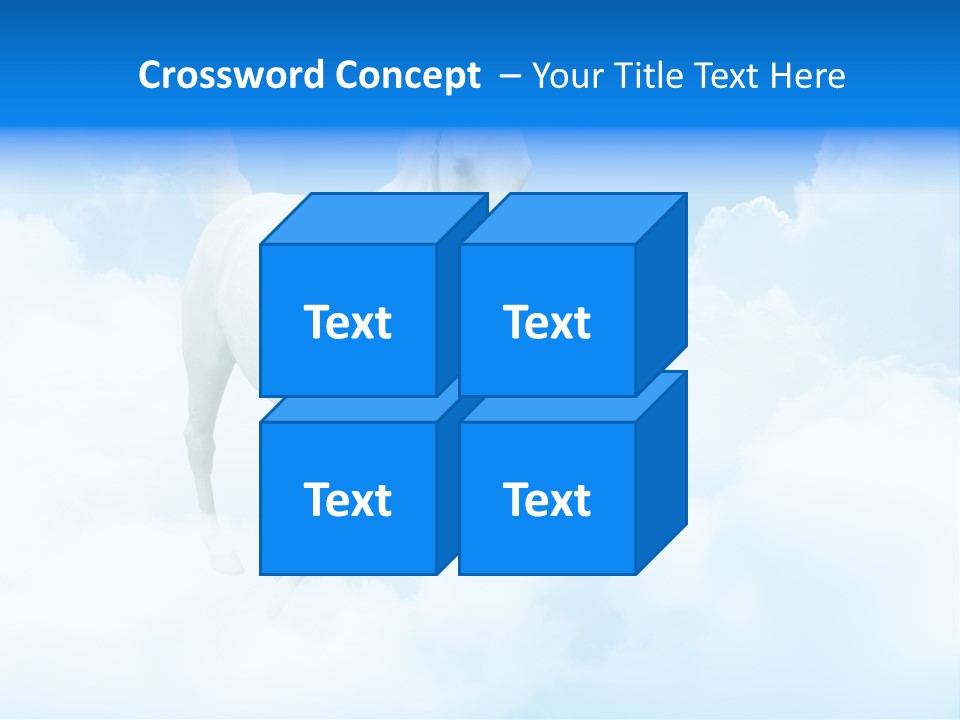 Crossword Concept – Your Title Text Here

Text

Text

Text

Text